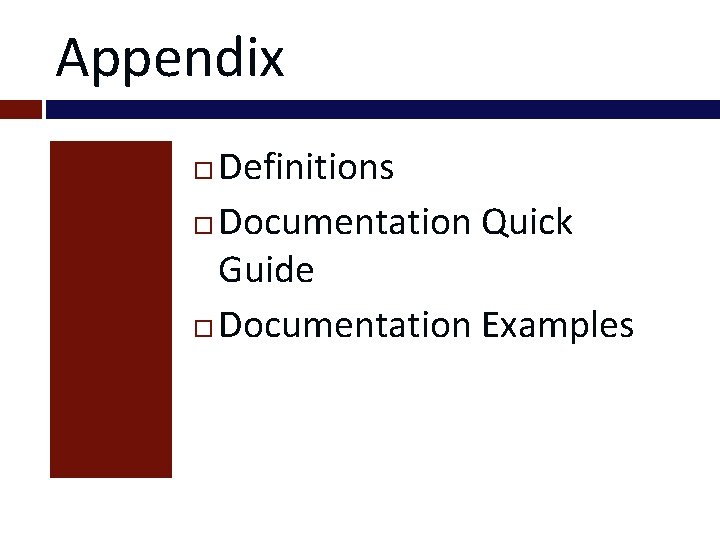 Appendix

□ Definitions
□ Documentation Quick Guide
□ Documentation Examples